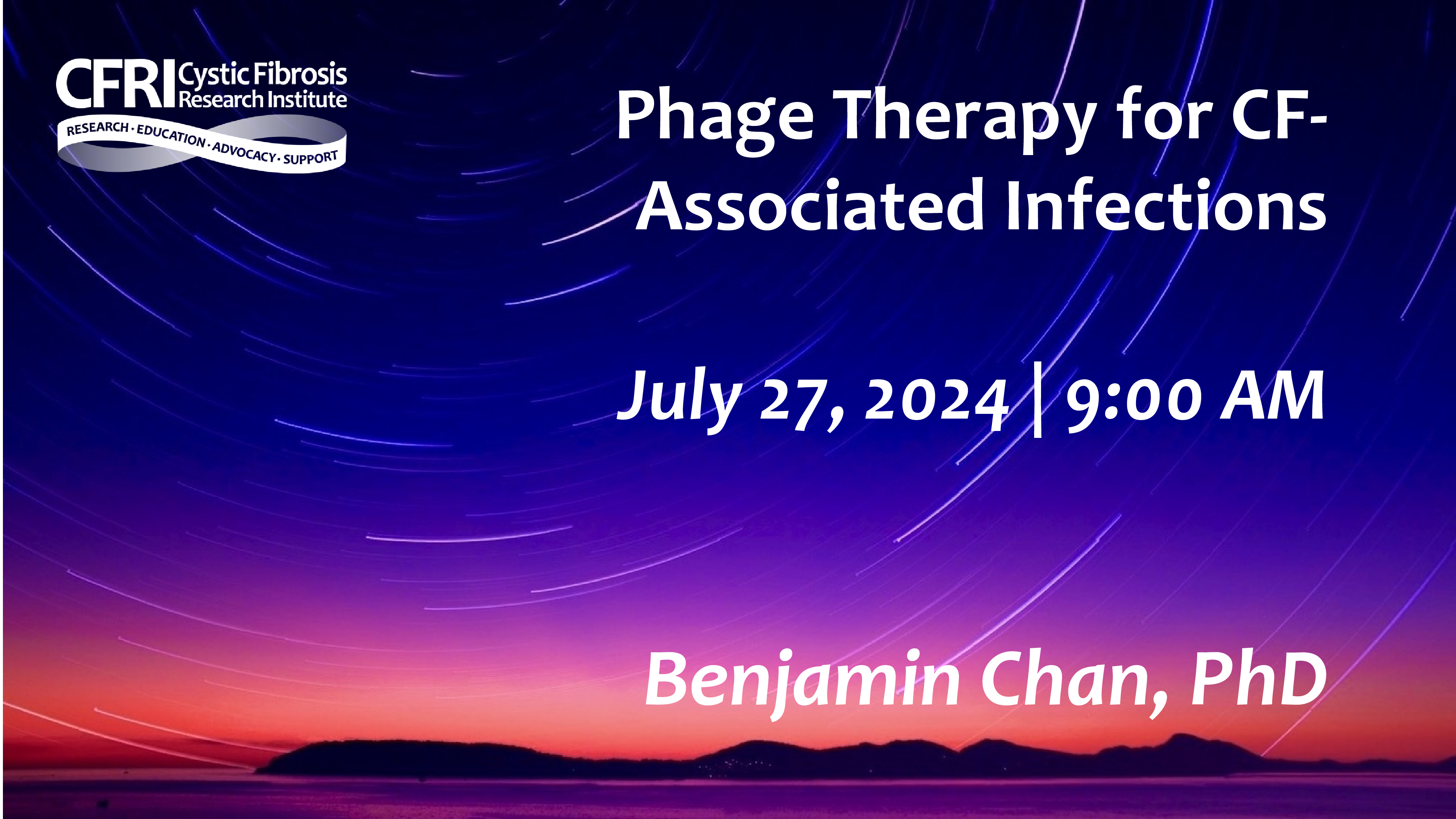 CFRI Cystic Fibrosis Research Institute
RESEARCH · EDUCATION · ADVOCACY · SUPPORT

Phage Therapy for CF-Associated Infections

July 27, 2024 | 9:00 AM

Benjamin Chan, PhD